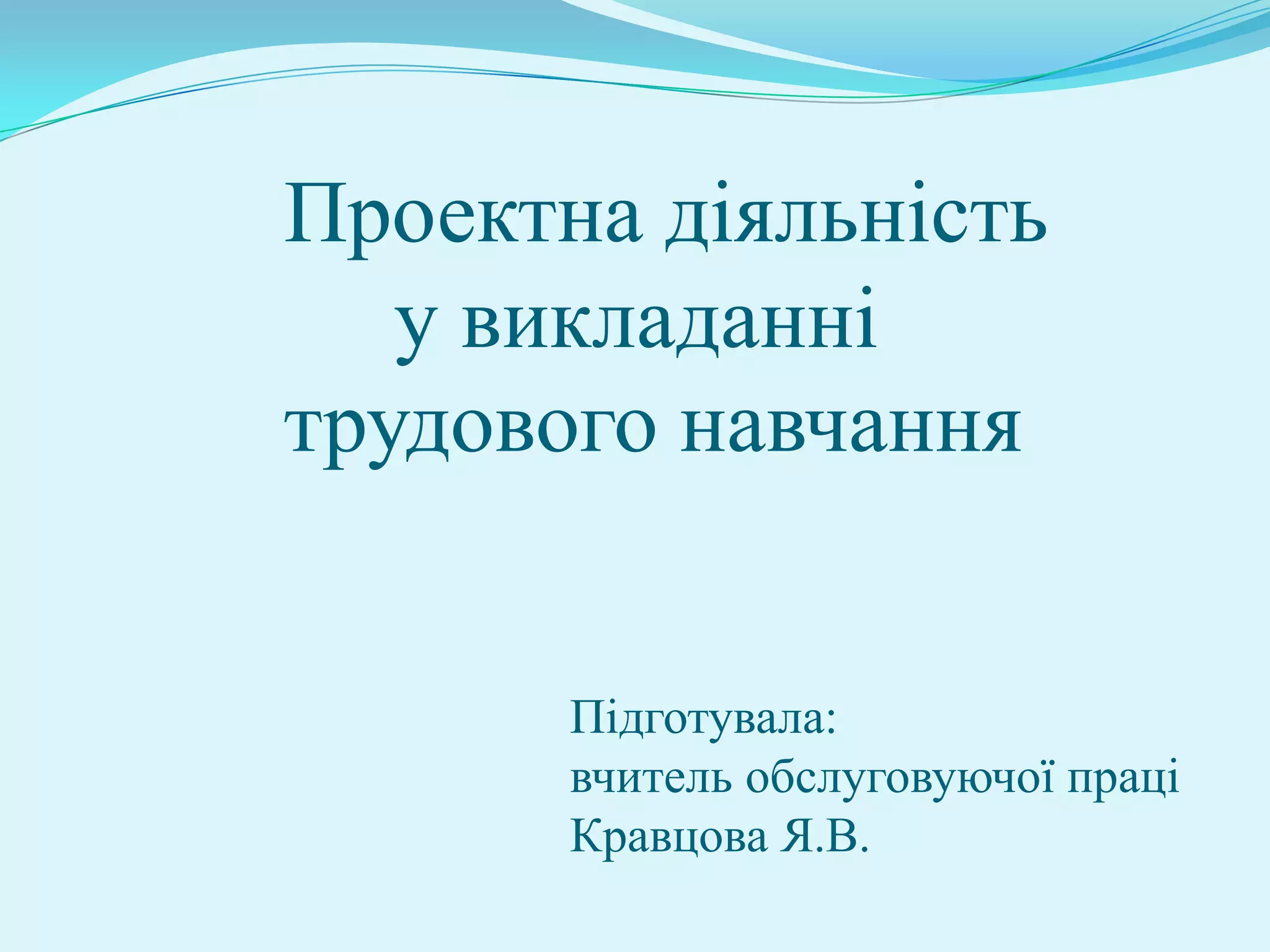 Проектна діяльність
у викладанні
трудового навчання

Підготувала:
вчитель обслуговуючої праці
Кравцова Я.В.